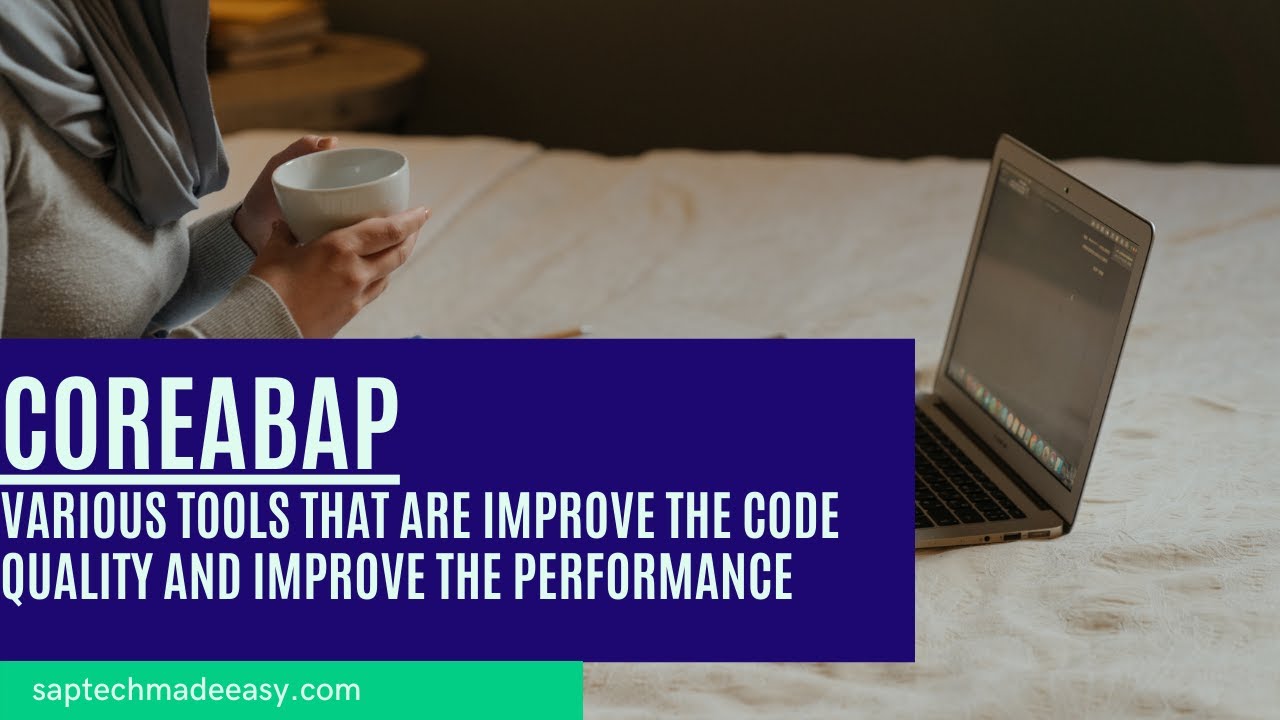 COREABAP

VARIOUS TOOLS THAT ARE IMPROVE THE CODE QUALITY AND IMPROVE THE PERFORMANCE

saptechmadeeasy.com